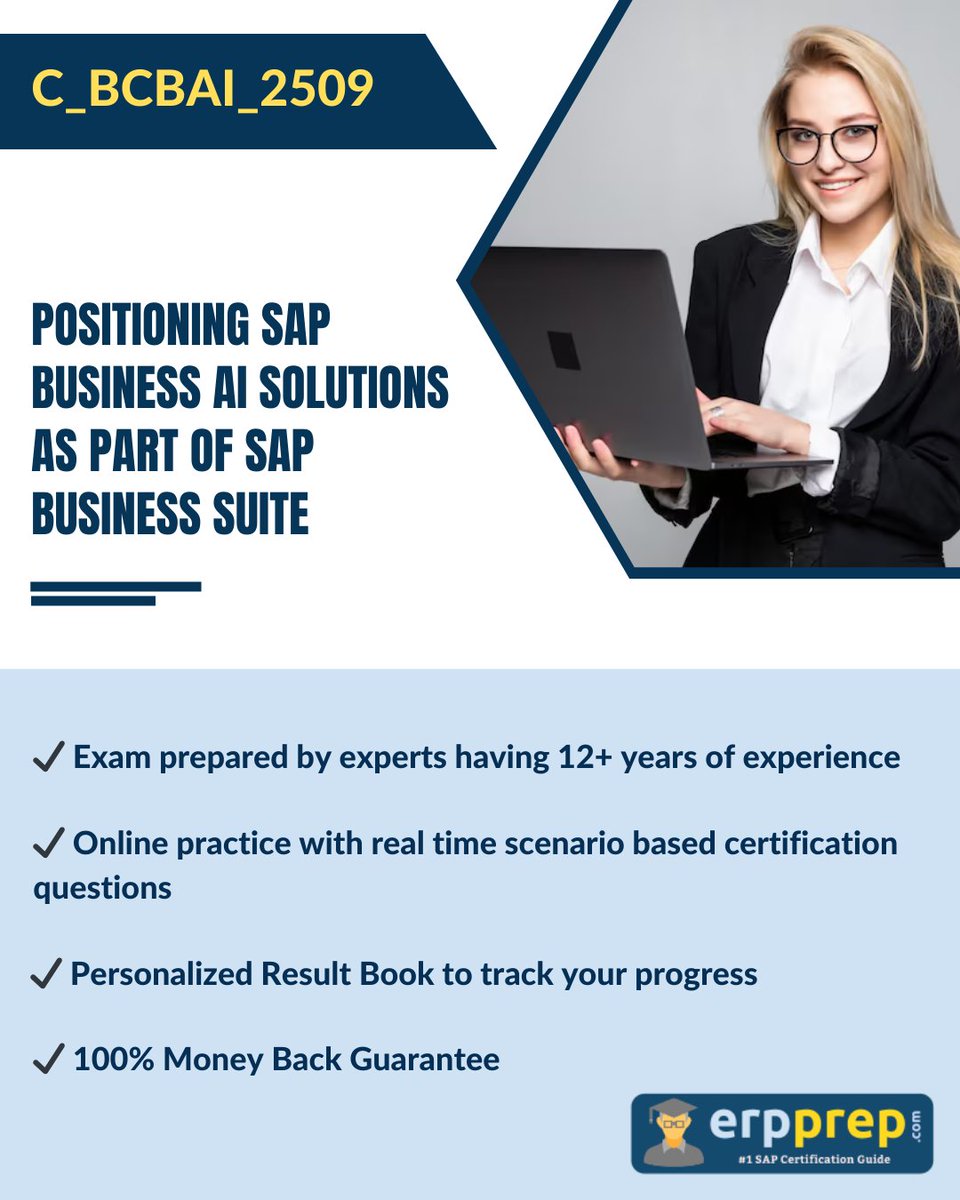 C_BCBAI_2509

POSITIONING SAP BUSINESS AI SOLUTIONS AS PART OF SAP BUSINESS SUITE

✓ Exam prepared by experts having 12+ years of experience

✓ Online practice with real time scenario based certification questions

✓ Personalized Result Book to track your progress

✓ 100% Money Back Guarantee

erpprep.com
#1 SAP Certification Guide